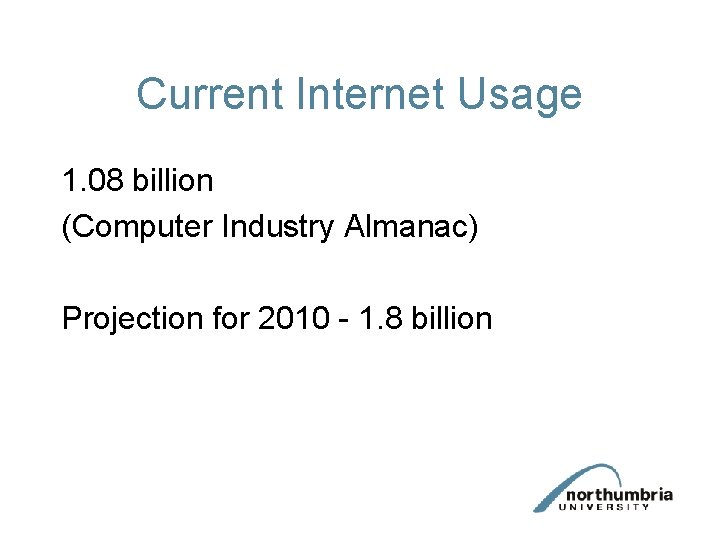 Current Internet Usage

1.08 billion
(Computer Industry Almanac)

Projection for 2010 - 1.8 billion

northumbria
UNIVERSITY